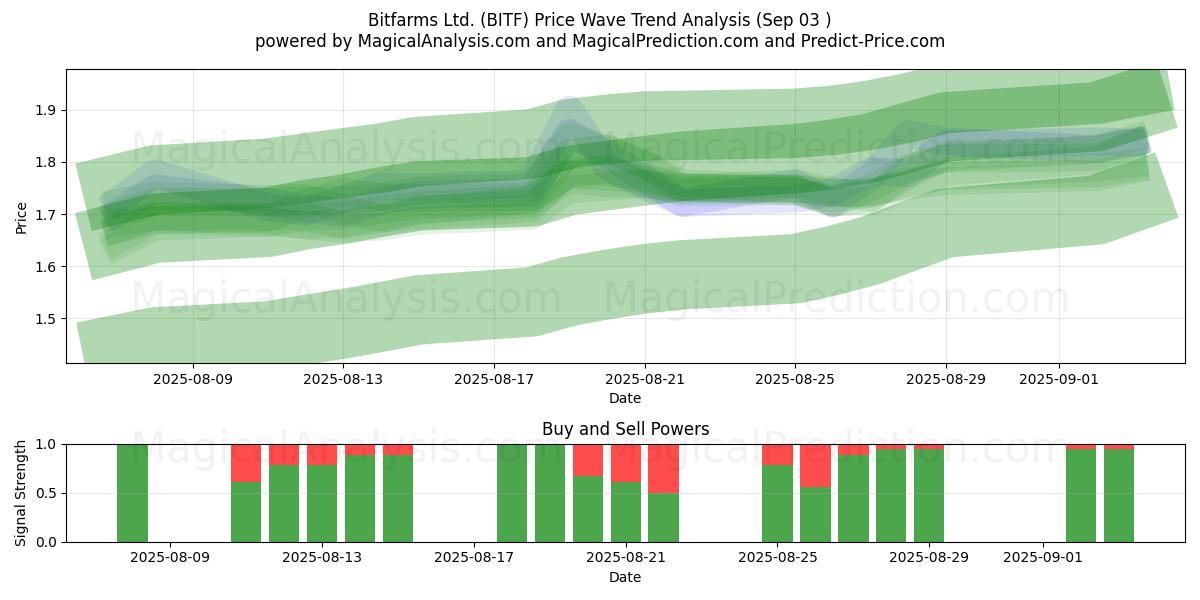 Bitfarms Ltd. (BITF) Price Wave Trend Analysis (Sep 03 )
powered by MagicalAnalysis.com and MagicalPrediction.com and Predict-Price.com

MagicalAnalysis.com MagicalPrediction.com
MagicalAnalysis.com MagicalPrediction.com

Price
1.9
1.8
1.7
1.6
1.5

2025-08-09 2025-08-13 2025-08-17 2025-08-21 2025-08-25 2025-08-29 2025-09-01
Date

Buy and Sell Powers

MagicalAnalysis.com MagicalPrediction.com

Signal Strength
1.0
0.5
0.0

2025-08-09 2025-08-13 2025-08-17 2025-08-21 2025-08-25 2025-08-29 2025-09-01
Date